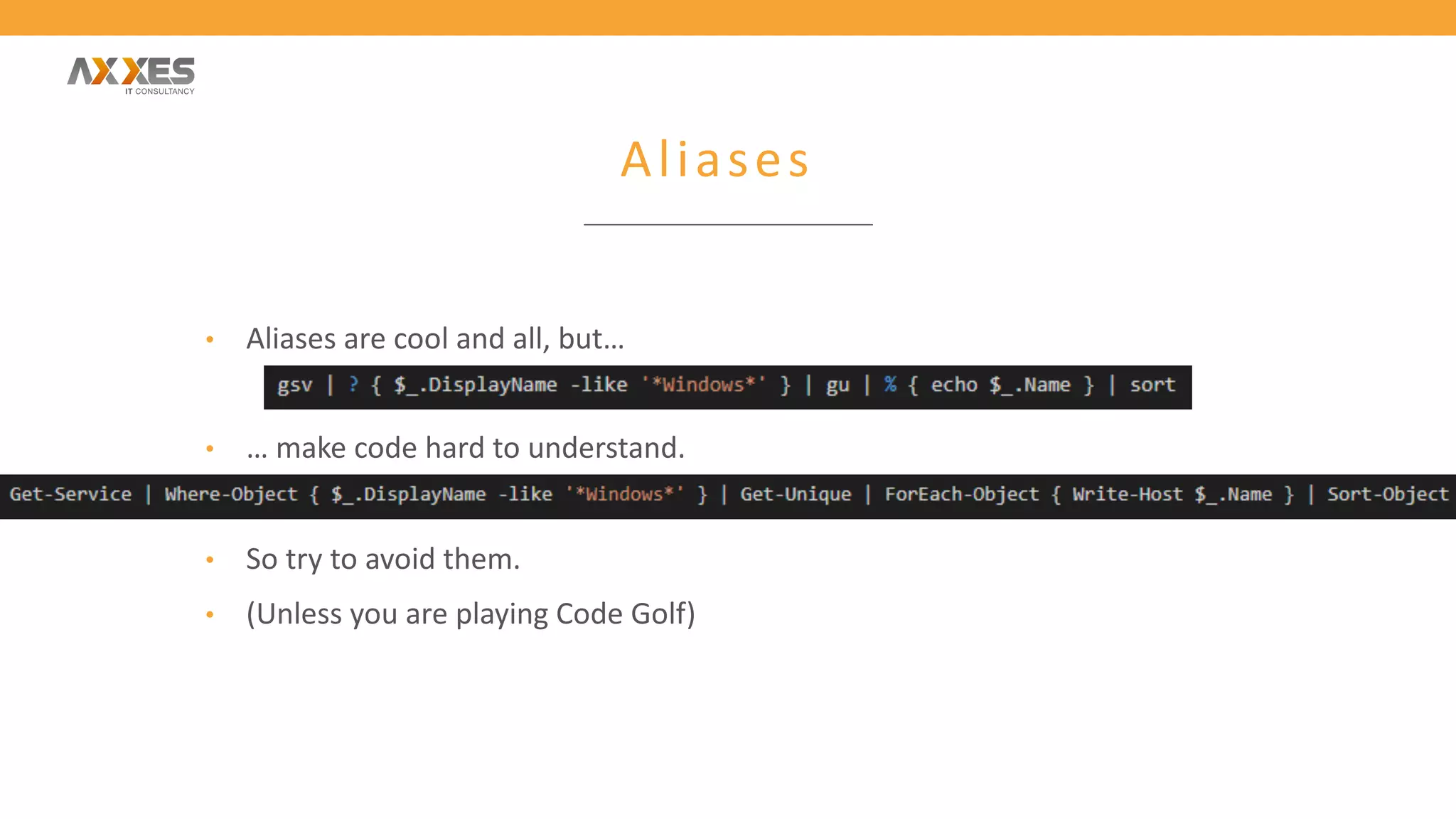 AXXES
IT CONSULTANCY

Aliases

• Aliases are cool and all, but…

gsv | ? { $_.DisplayName -like '*Windows*' } | gu | % { echo $_.Name } | sort

• … make code hard to understand.

Get-Service | Where-Object { $_.DisplayName -like '*Windows*' } | Get-Unique | ForEach-Object { Write-Host $_.Name } | Sort-Object

• So try to avoid them.

• (Unless you are playing Code Golf)